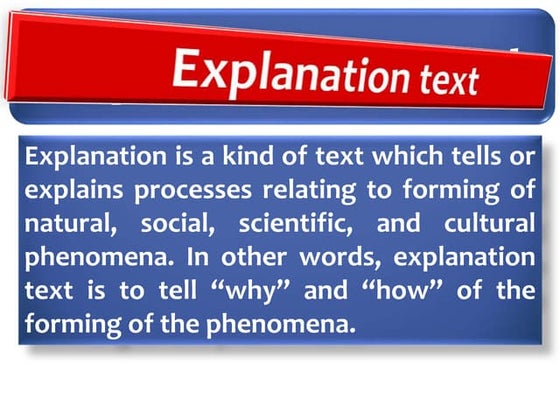 Explanation text

Explanation is a kind of text which tells or explains processes relating to forming of natural, social, scientific, and cultural phenomena. In other words, explanation text is to tell “why” and “how” of the forming of the phenomena.